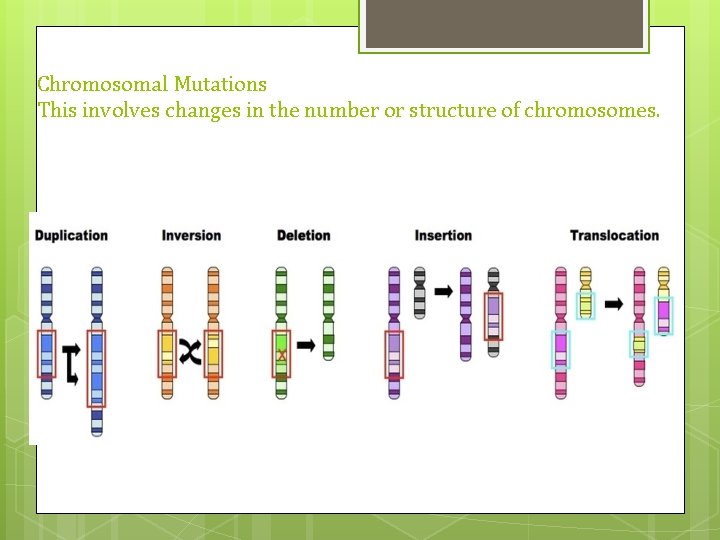 Chromosomal Mutations
This involves changes in the number or structure of chromosomes.

Duplication

Inversion

Deletion

Insertion

Translocation